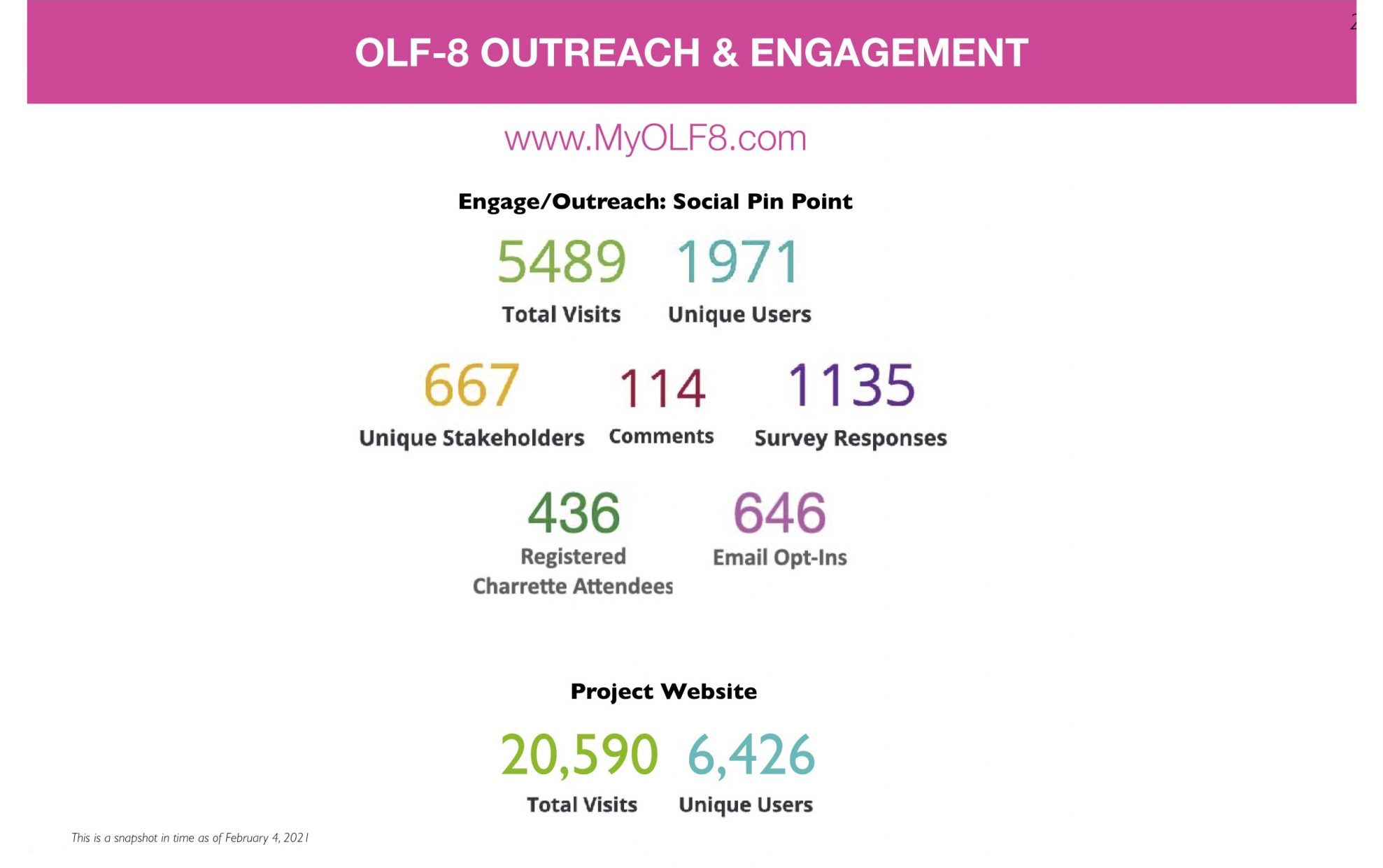 OLF-8 OUTREACH & ENGAGEMENT

www.MyOLF8.com

Engage/Outreach: Social Pin Point

5489
Total Visits

1971
Unique Users

667
Unique Stakeholders

114
Comments

1135
Survey Responses

436
Registered Charrette Attendees

646
Email Opt-Ins

Project Website

20,590
Total Visits

6,426
Unique Users

This is a snapshot in time as of February 4, 2021